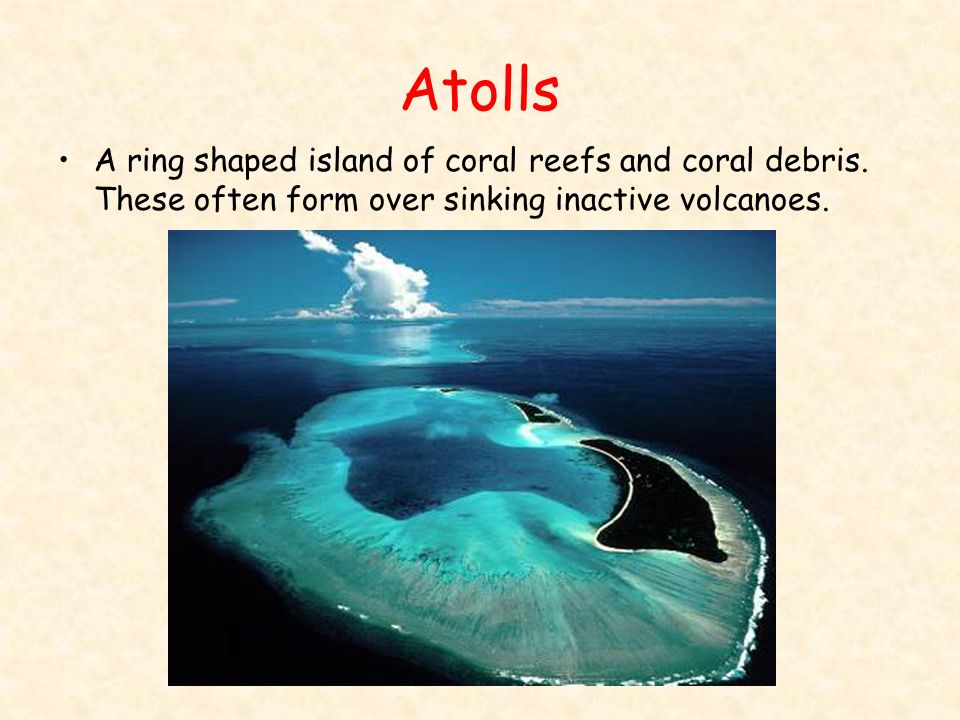 Atolls

• A ring shaped island of coral reefs and coral debris. These often form over sinking inactive volcanoes.